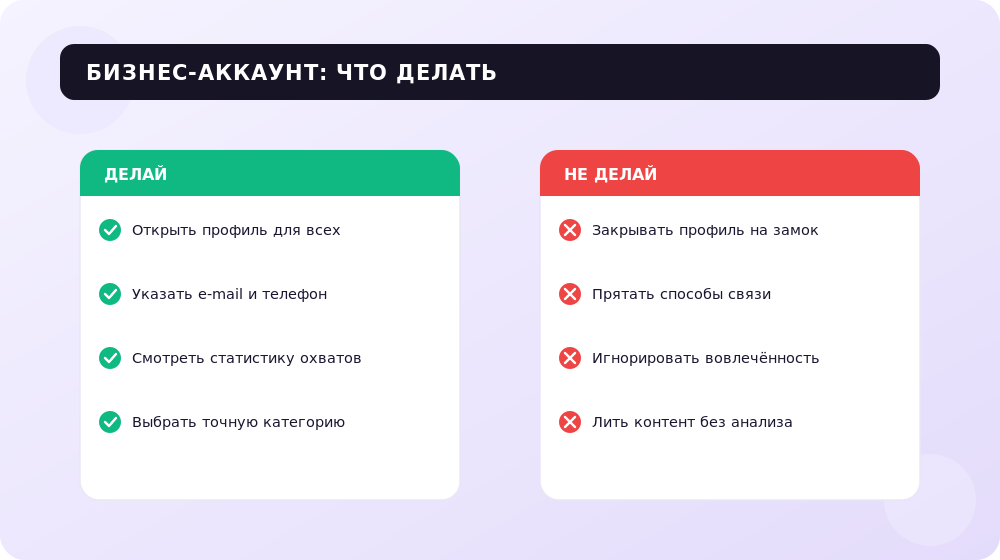 БИЗНЕС-АККАУНТ: ЧТО ДЕЛАТЬ

ДЕЛАЙ

Открыть профиль для всех

Указать e-mail и телефон

Смотреть статистику охватов

Выбрать точную категорию

НЕ ДЕЛАЙ

Закрывать профиль на замок

Прятать способы связи

Игнорировать вовлечённость

Лить контент без анализа